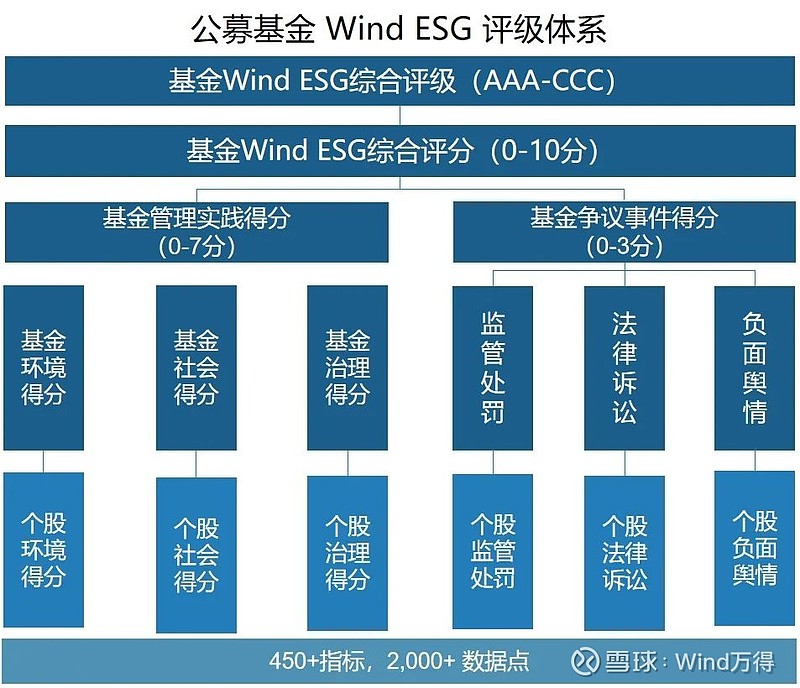 公募基金 Wind ESG 评级体系

基金Wind ESG综合评级（AAA-CCC）

基金Wind ESG综合评分（0-10分）

基金管理实践得分
(0-7分)

基金争议事件得分
(0-3分)

基金环境得分

基金社会得分

基金治理得分

监管处罚

法律诉讼

负面舆情

个股环境得分

个股社会得分

个股治理得分

个股监管处罚

个股法律诉讼

个股负面舆情

450+指标，2,000+ 数据点

雪球：Wind万得